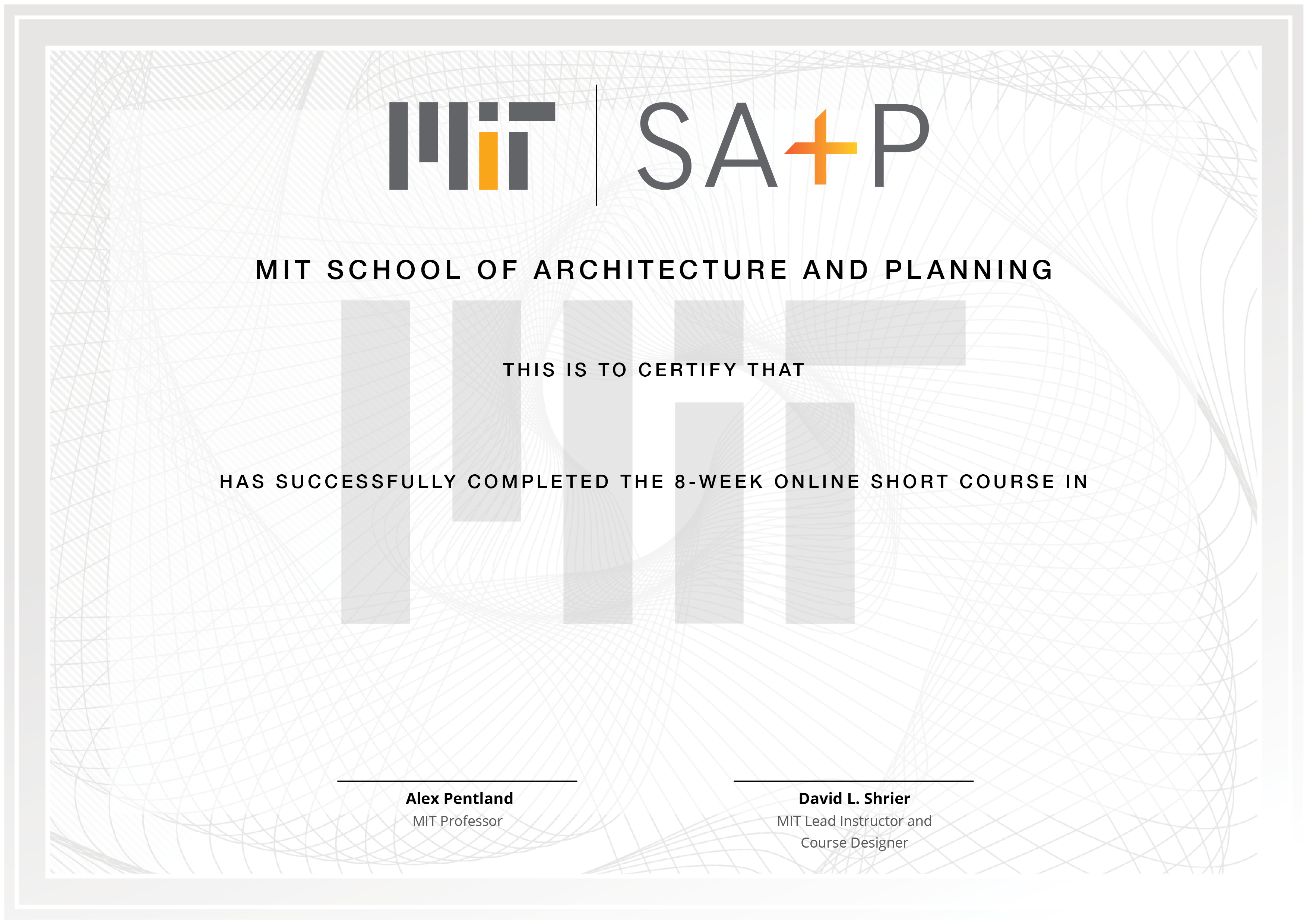 MIT | SA+P

MIT SCHOOL OF ARCHITECTURE AND PLANNING

THIS IS TO CERTIFY THAT

HAS SUCCESSFULLY COMPLETED THE 8-WEEK ONLINE SHORT COURSE IN

Alex Pentland
MIT Professor

David L. Shrier
MIT Lead Instructor and Course Designer